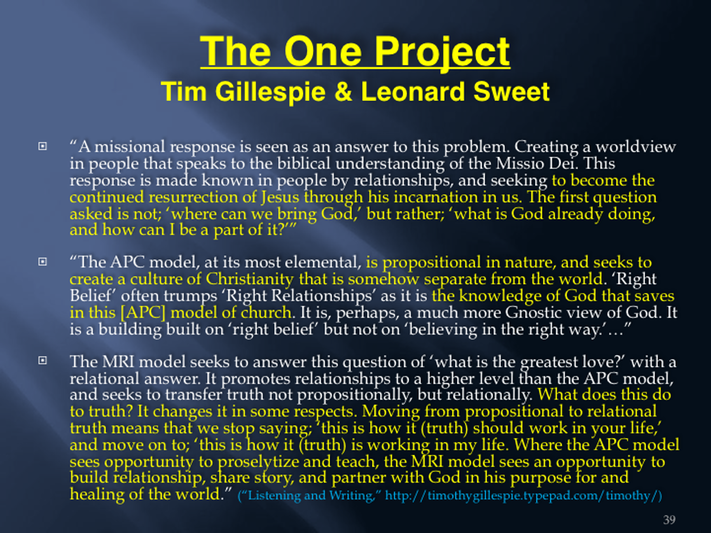 The One Project

Tim Gillespie & Leonard Sweet

“A missional response is seen as an answer to this problem. Creating a worldview in people that speaks to the biblical understanding of the Missio Dei. This response is made known in people by relationships, and seeking to become the continued resurrection of Jesus through his incarnation in us. The first question asked is not; ‘where can we bring God,’ but rather; ‘what is God already doing, and how can I be a part of it?’”

“The APC model, at its most elemental, is propositional in nature, and seeks to create a culture of Christianity that is somehow separate from the world. ‘Right Belief’ often trumps ‘Right Relationships’ as it is the knowledge of God that saves in this [APC] model of church. It is, perhaps, a much more Gnostic view of God. It is a building built on ‘right belief’ but not on ‘believing in the right way.’…”

The MRI model seeks to answer this question of ‘what is the greatest love?’ with a relational answer. It promotes relationships to a higher level than the APC model, and seeks to transfer truth not propositionally, but relationally. What does this do to truth? It changes it in some respects. Moving from propositional to relational truth means that we stop saying; ’this is how it (truth) should work in your life,’ and move on to; ‘this is how it (truth) is working in my life. Where the APC model sees opportunity to proselytize and teach, the MRI model sees an opportunity to build relationship, share story, and partner with God in his purpose for and healing of the world.” (“Listening and Writing,” http://timothygillespie.typepad.com/timothy/)

39